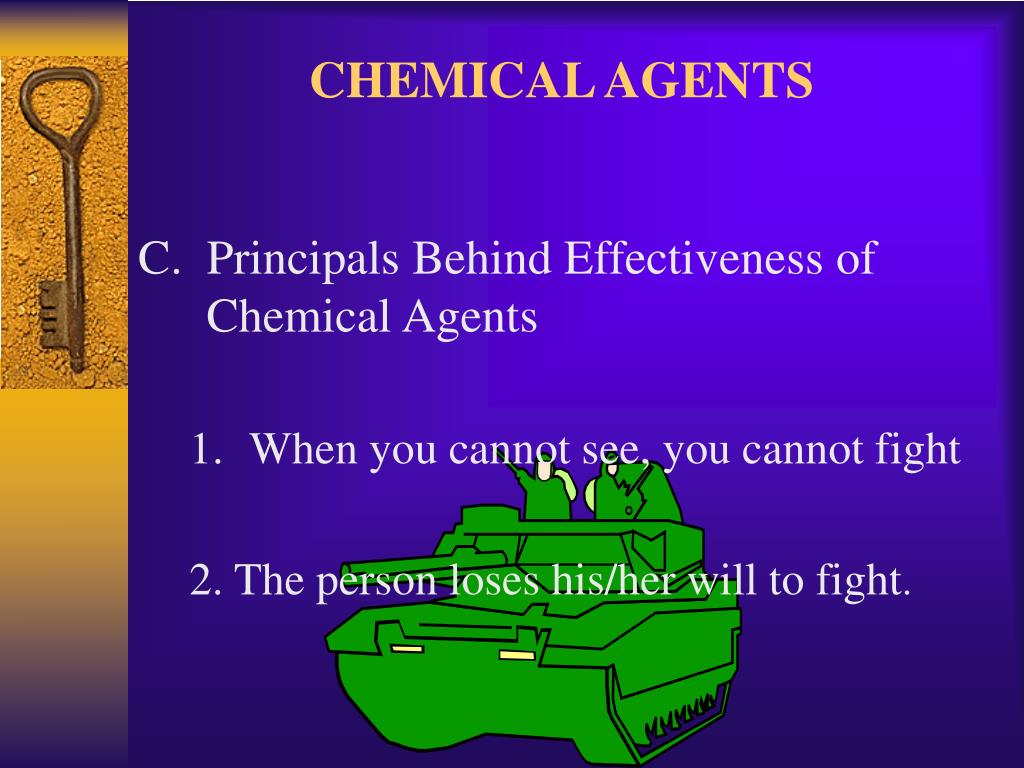 CHEMICAL AGENTS

C. Principals Behind Effectiveness of Chemical Agents

1. When you cannot see, you cannot fight

2. The person loses his/her will to fight.